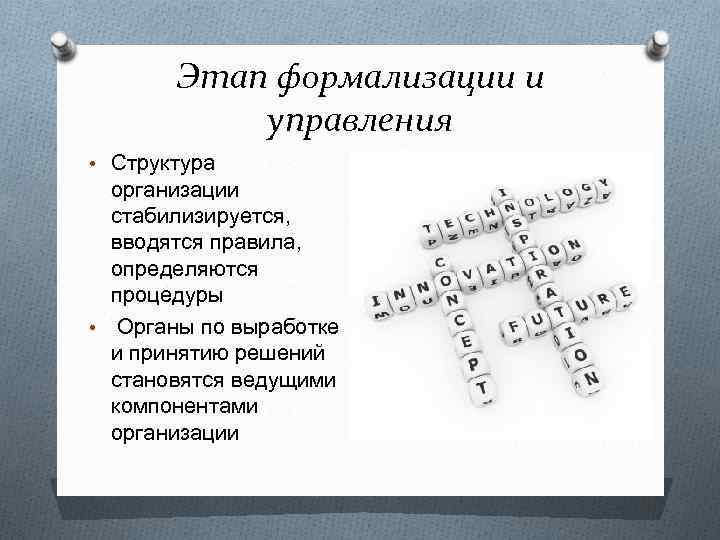 Этап формализации и управления

• Структура организации стабилизируется, вводятся правила, определяются процедуры
• Органы по выработке и принятию решений становятся ведущими компонентами организации

TECHNOLOGY
INSPIRATION
INNOVATION
CONCEPT
FUTURE